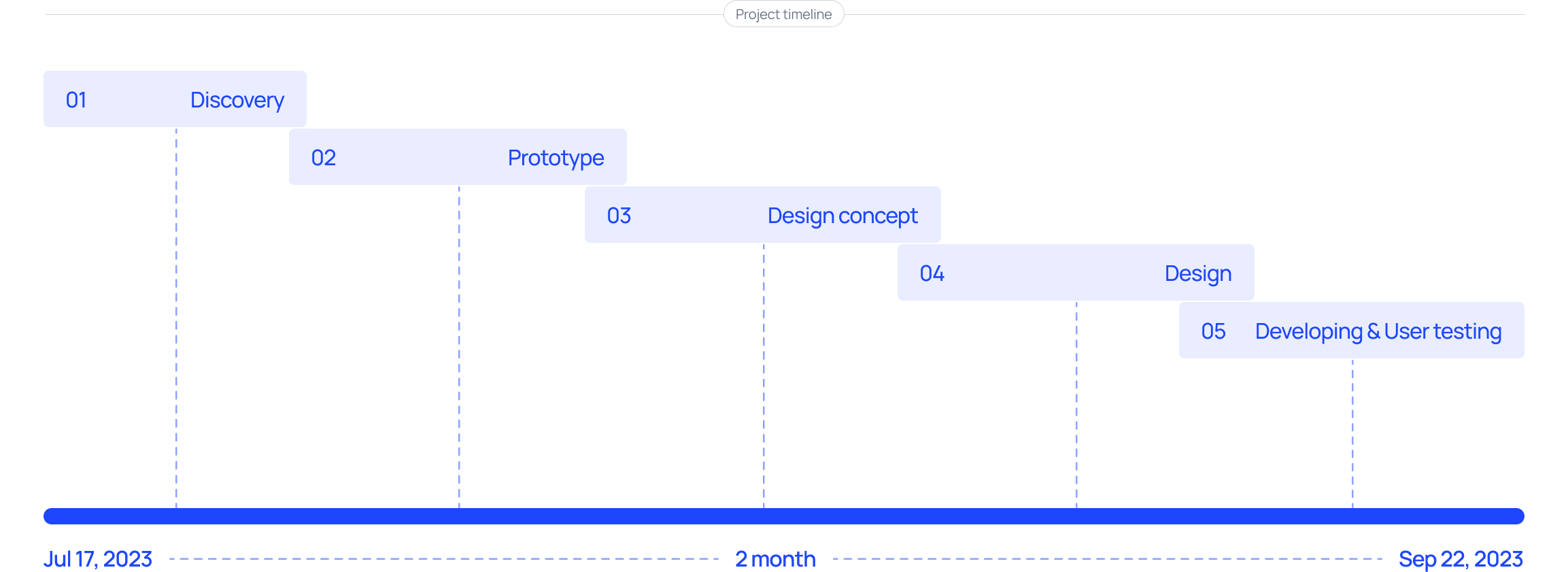 Project timeline

01 Discovery

02 Prototype

03 Design concept

04 Design

05 Developing & User testing

Jul 17, 2023 2 month Sep 22, 2023